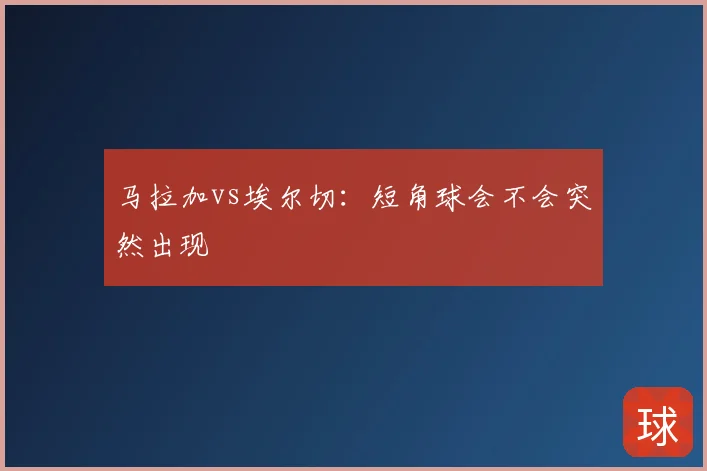 马拉加VS埃尔切：短角球会不会突然出现

球